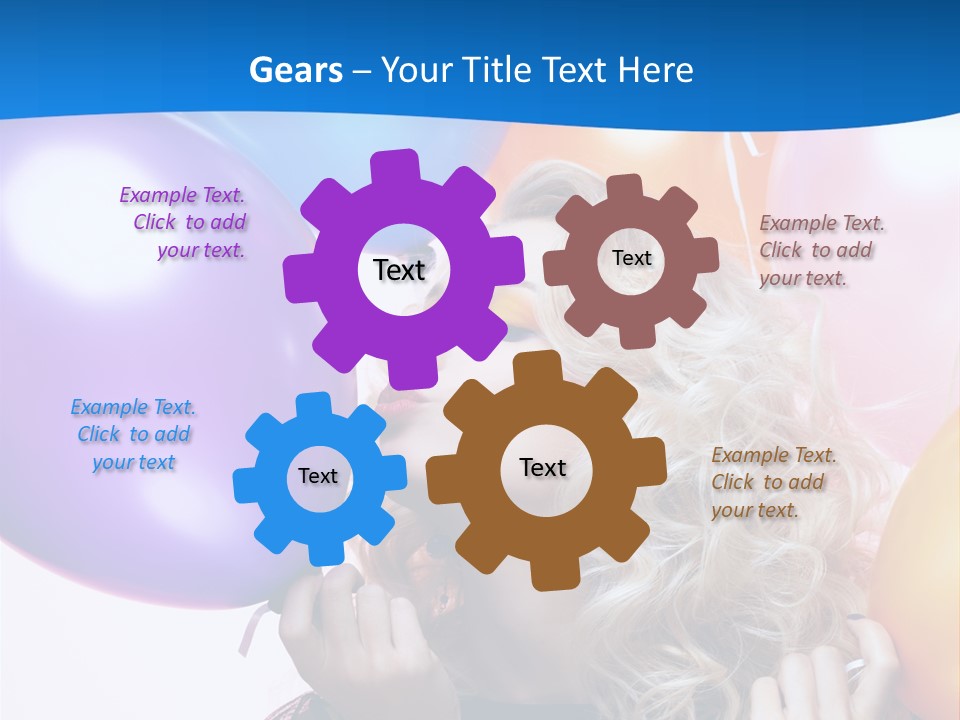 Gears – Your Title Text Here

Example Text. Click to add your text.

Text

Text

Example Text. Click to add your text.

Example Text. Click to add your text

Text

Text

Example Text. Click to add your text.